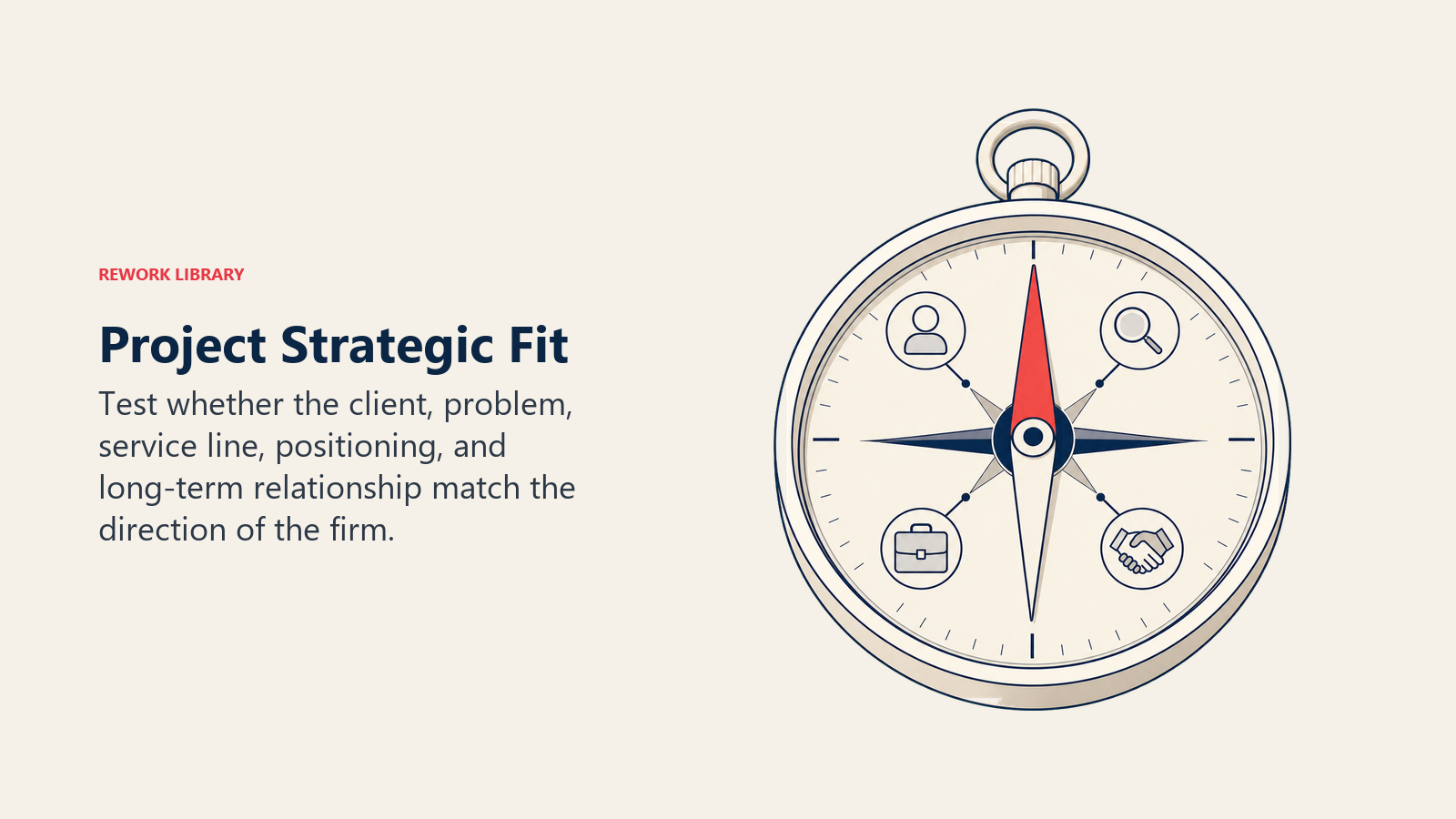 REWORK LIBRARY

Project Strategic Fit

Test whether the client, problem, service line, positioning, and long-term relationship match the direction of the firm.